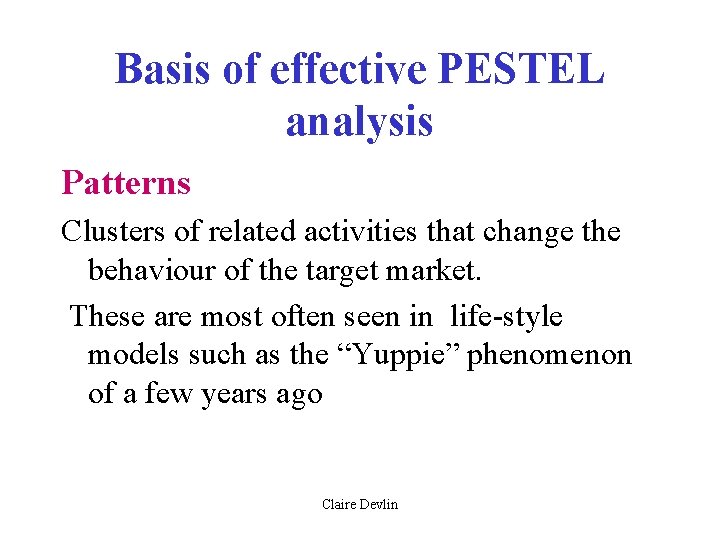 Basis of effective PESTEL analysis

Patterns

Clusters of related activities that change the behaviour of the target market.

These are most often seen in life-style models such as the “Yuppie” phenomenon of a few years ago

Claire Devlin